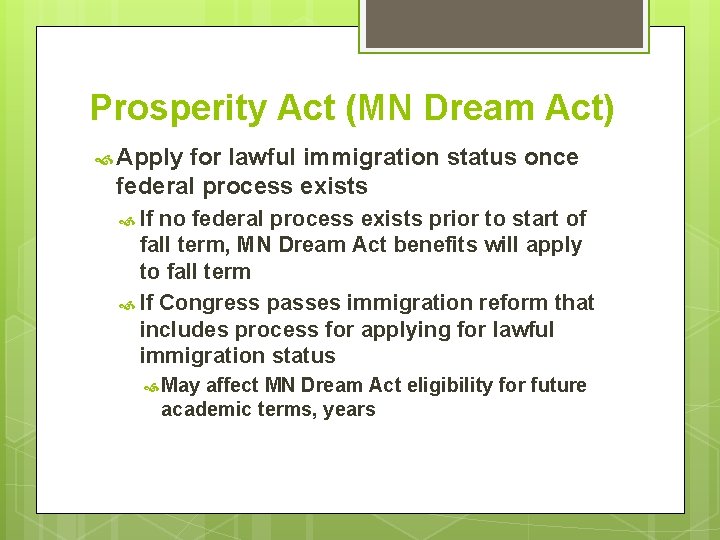 Prosperity Act (MN Dream Act)

Apply for lawful immigration status once federal process exists

If no federal process exists prior to start of fall term, MN Dream Act benefits will apply to fall term

If Congress passes immigration reform that includes process for applying for lawful immigration status

May affect MN Dream Act eligibility for future academic terms, years